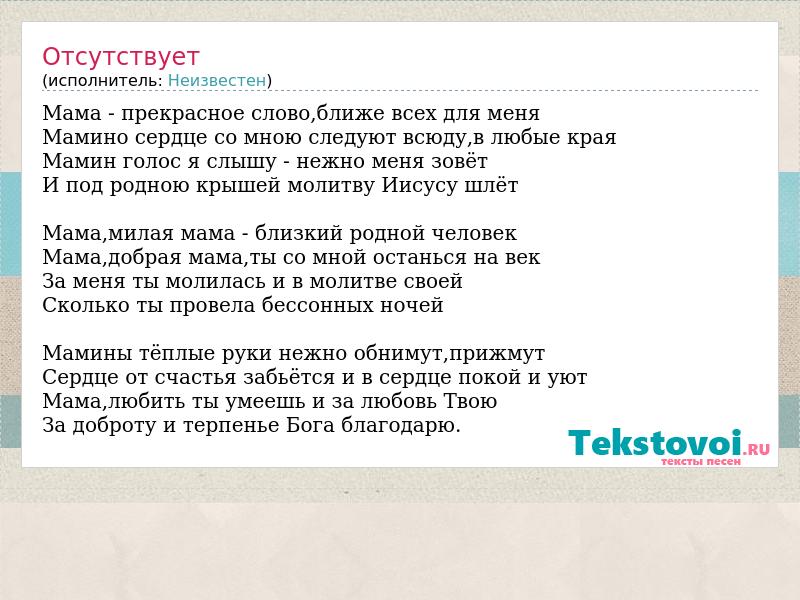 Отсутствует
(исполнитель: Неизвестен)

Мама - прекрасное слово,ближе всех для меня
Мамино сердце со мною следуют всюду,в любые края
Мамин голос я слышу - нежно меня зовёт
И под родною крышей молитву Иисусу шлёт

Мама,милая мама - близкий родной человек
Мама,добрая мама,ты со мной останься на век
За меня ты молилась и в молитве своей
Сколько ты провела бессонных ночей

Мамины тёплые руки нежно обнимут,прижмут
Сердце от счастья забьётся и в сердце покой и уют
Мама,любить ты умеешь и за любовь Твою
За доброту и терпенье Бога благодарю.

Tekstovoi.RU
тексты песен